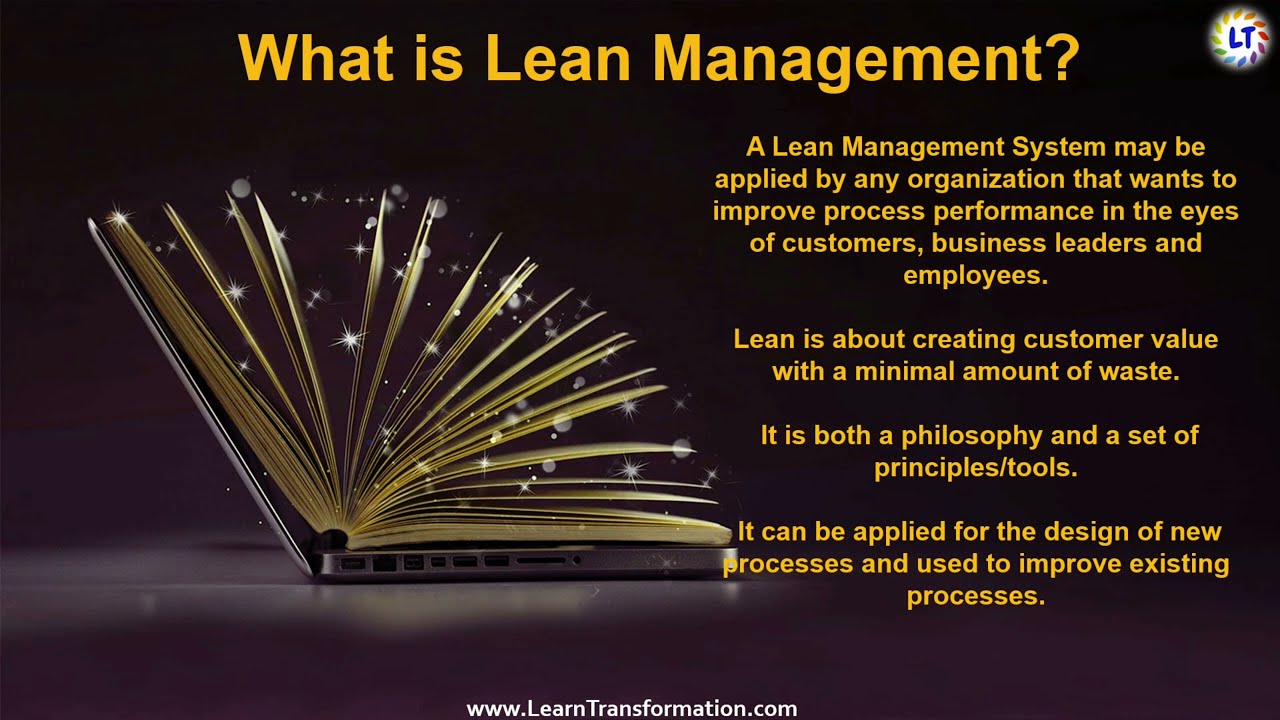 What is Lean Management?

LT

A Lean Management System may be applied by any organization that wants to improve process performance in the eyes of customers, business leaders and employees.

Lean is about creating customer value with a minimal amount of waste.

It is both a philosophy and a set of principles/tools.

It can be applied for the design of new processes and used to improve existing processes.

www.LearnTransformation.com